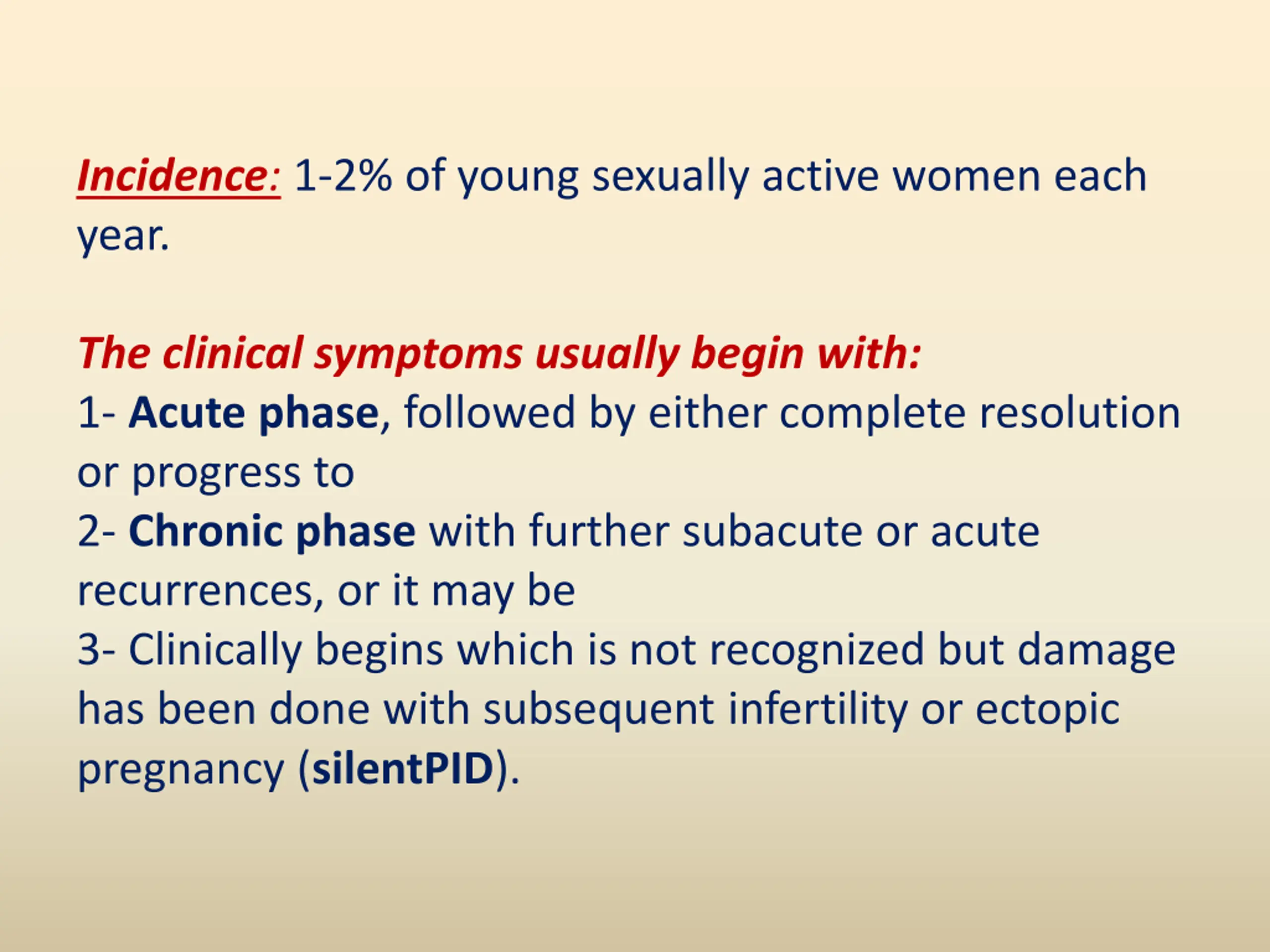 Incidence: 1-2% of young sexually active women each year.

The clinical symptoms usually begin with:
1- Acute phase, followed by either complete resolution or progress to
2- Chronic phase with further subacute or acute recurrences, or it may be
3- Clinically begins which is not recognized but damage has been done with subsequent infertility or ectopic pregnancy (silentPID).